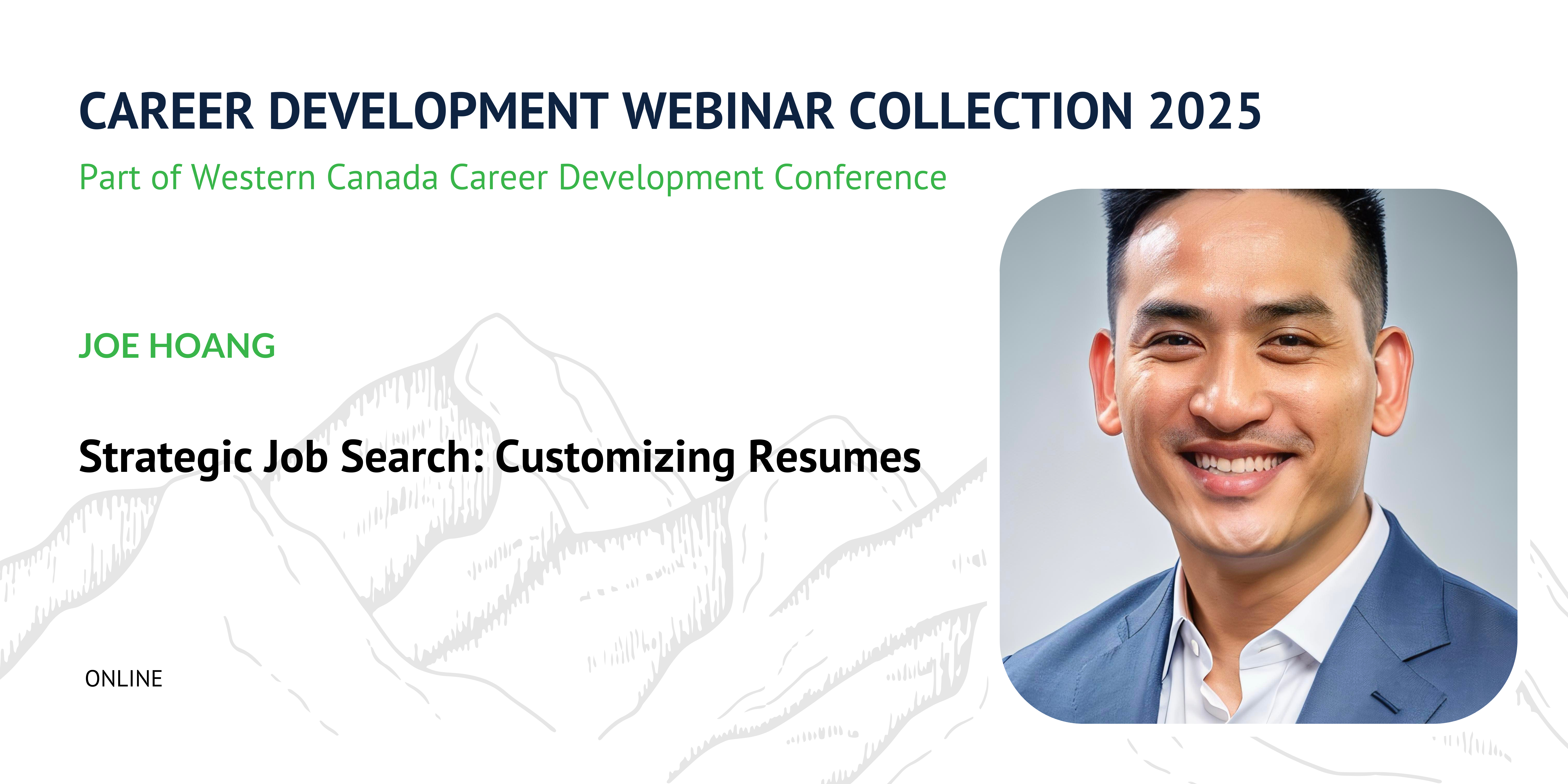 CAREER DEVELOPMENT WEBINAR COLLECTION 2025

Part of Western Canada Career Development Conference

JOE HOANG

Strategic Job Search: Customizing Resumes

ONLINE